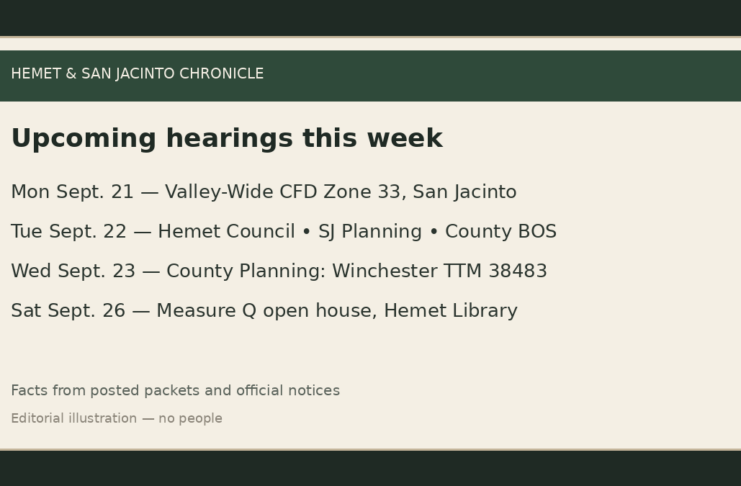 HEMET & SAN JACINTO CHRONICLE

Upcoming hearings this week

Mon Sept. 21 — Valley-Wide CFD Zone 33, San Jacinto

Tue Sept. 22 — Hemet Council • SJ Planning • County BOS

Wed Sept. 23 — County Planning: Winchester TTM 38483

Sat Sept. 26 — Measure Q open house, Hemet Library

Facts from posted packets and official notices

Editorial illustration — no people